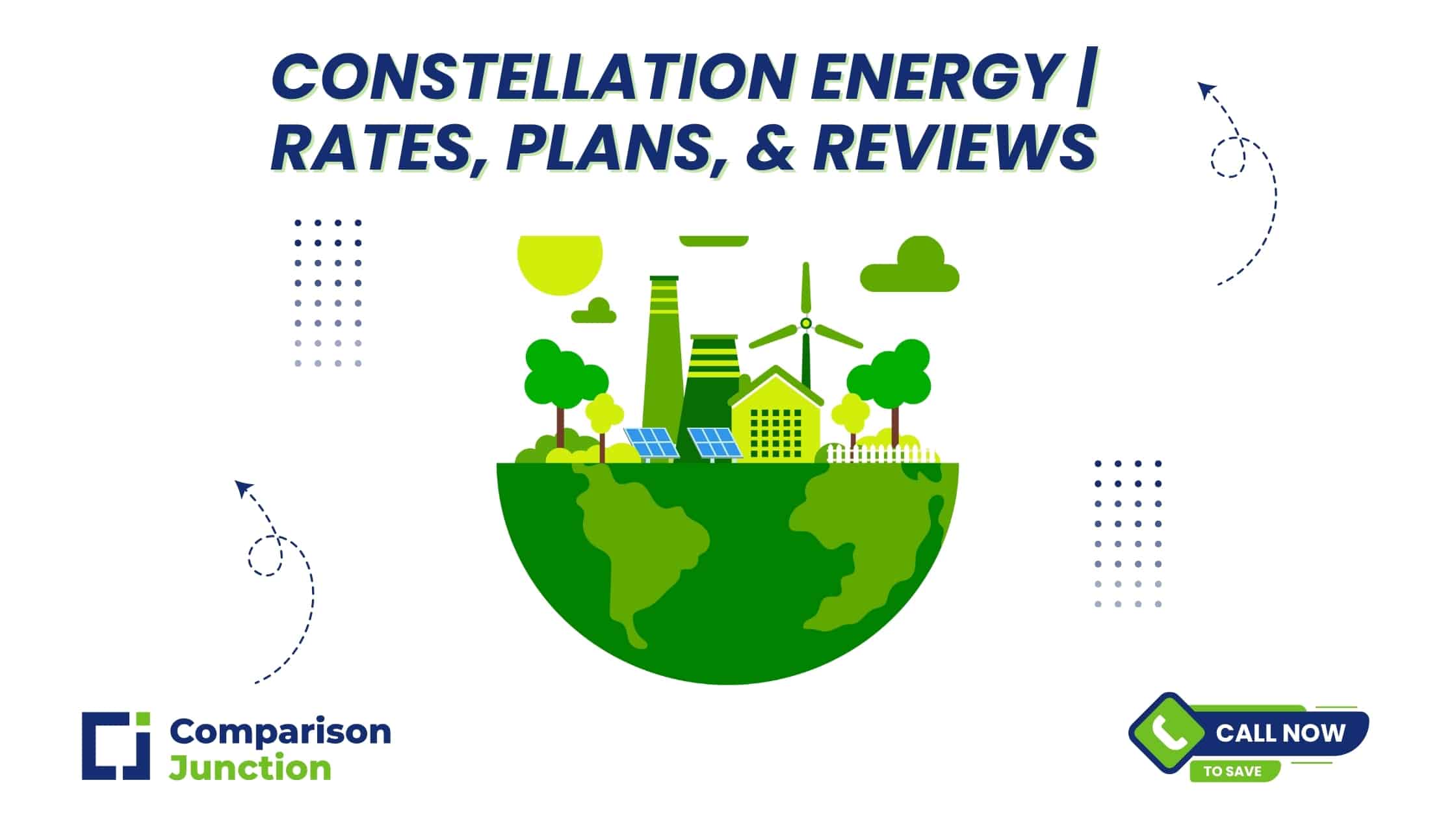 CONSTELLATION ENERGY | RATES, PLANS, & REVIEWS

Comparison
Junction

CALL NOW
TO SAVE